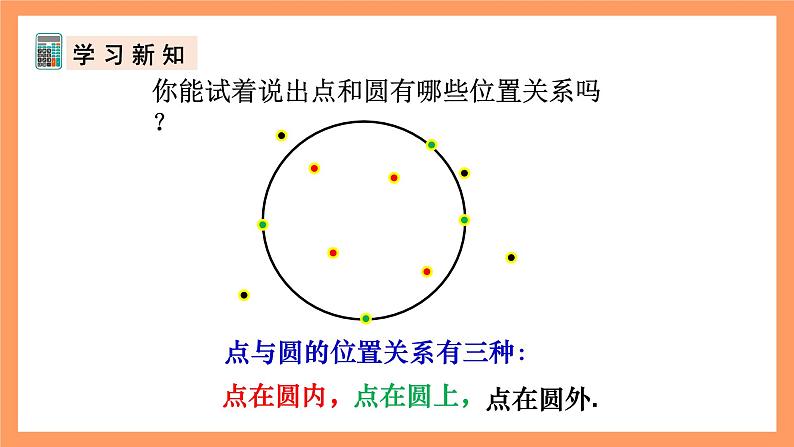 学习新知

你能试着说出点和圆有哪些位置关系吗？

点与圆的位置关系有三种：

点在圆内，点在圆上，点在圆外.